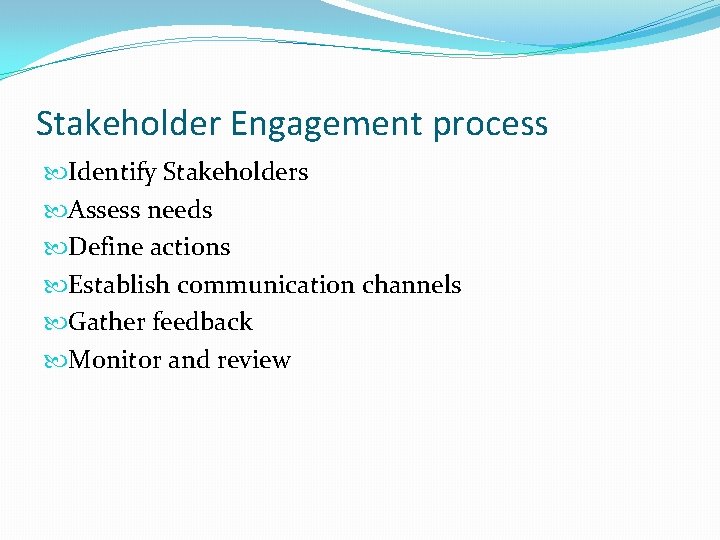 Stakeholder Engagement process

Identify Stakeholders
Assess needs
Define actions
Establish communication channels
Gather feedback
Monitor and review